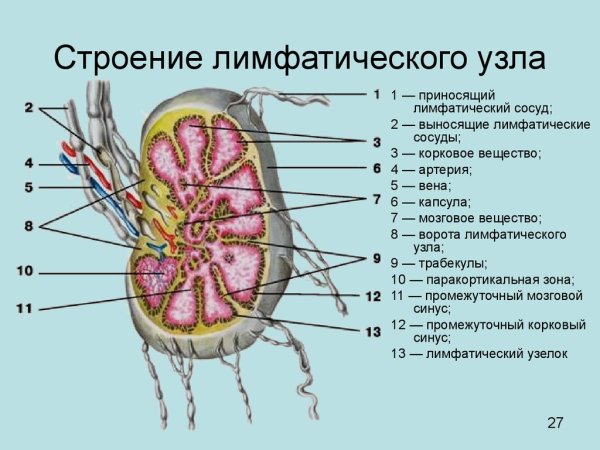 Строение лимфатического узла

2
4
5
8
10
11

1
3
6
7
9
12
13

1 — приносящий лимфатический сосуд;
2 — выносящие лимфатические сосуды;
3 — корковое вещество;
4 — артерия;
5 — вена;
6 — капсула;
7 — мозговое вещество;
8 — ворота лимфатического узла;
9 — трабекулы;
10 — паракортикальная зона;
11 — промежуточный мозговой синус;
12 — промежуточный корковый синус;
13 — лимфатический узелок

27